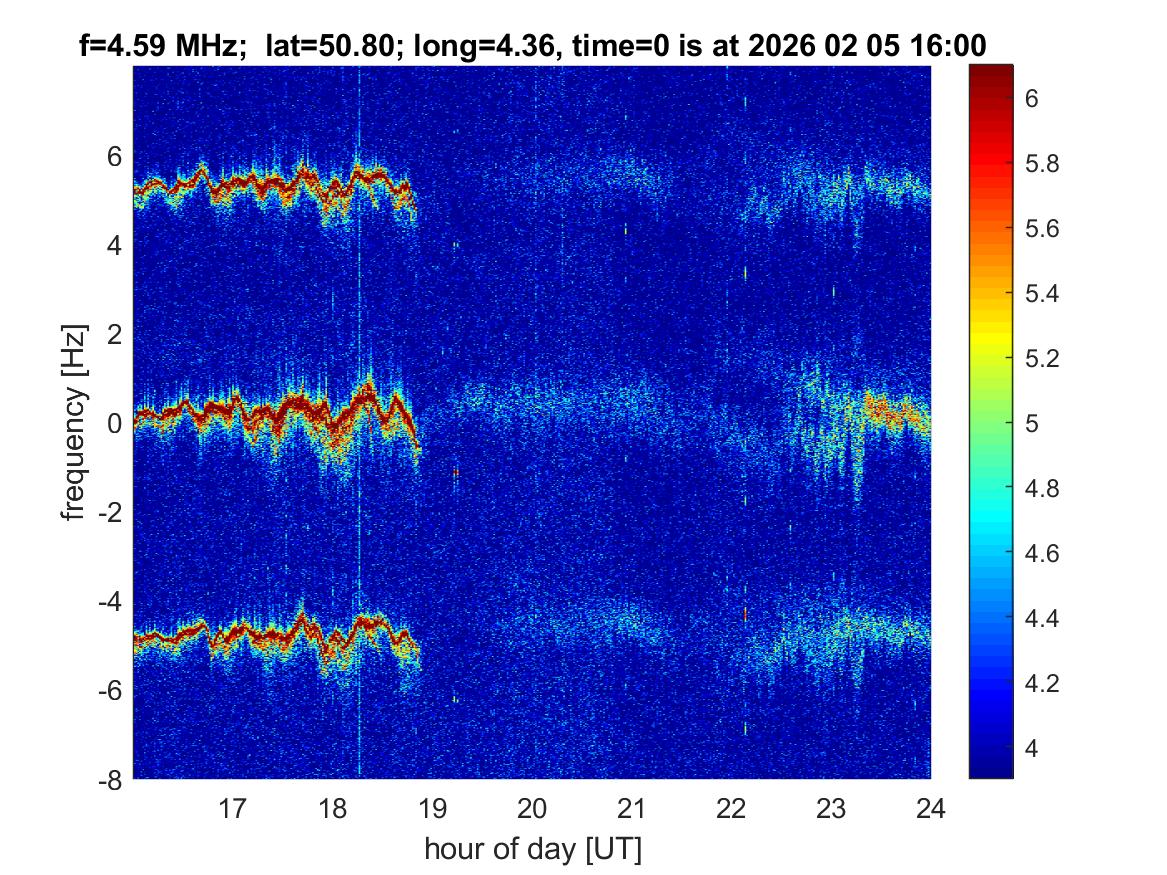 f=4.59 MHz;  lat=50.80; long=4.36, time=0 is at 2026 02 05 16:00

frequency [Hz]

6
4
2
0
-2
-4
-6
-8

17 18 19 20 21 22 23 24

hour of day [UT]

6
5.8
5.6
5.4
5.2
5
4.8
4.6
4.4
4.2
4